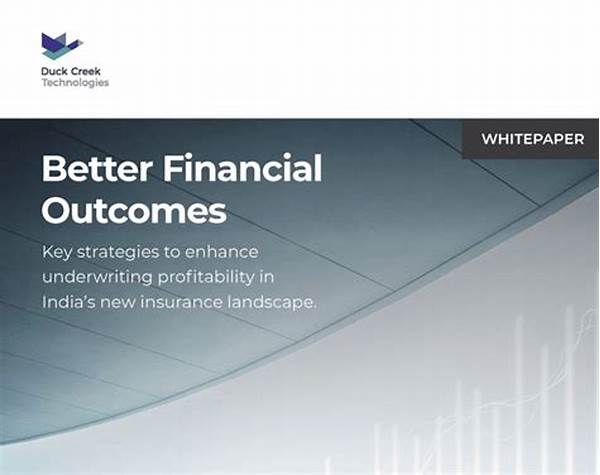 Duck Creek
Technologies

WHITEPAPER

Better Financial Outcomes

Key strategies to enhance underwriting profitability in India's new insurance landscape.